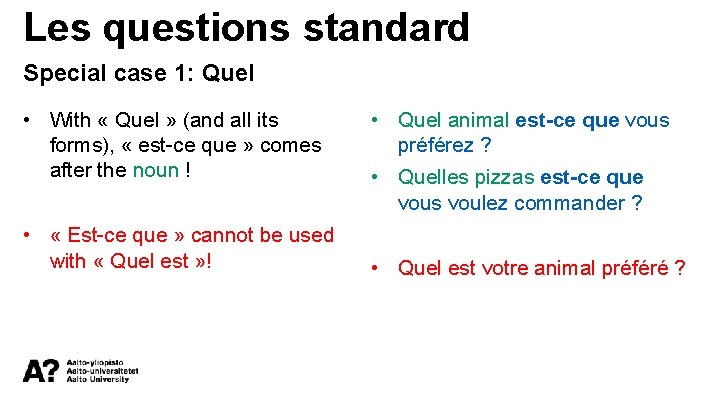 Les questions standard

Special case 1: Quel

• With « Quel » (and all its forms), « est-ce que » comes after the noun !

• « Est-ce que » cannot be used with « Quel est »!

• Quel animal est-ce que vous préférez ?

• Quelles pizzas est-ce que vous voulez commander ?

• Quel est votre animal préféré ?

A? Aalto-yliopisto Aalto-universitetet Aalto University